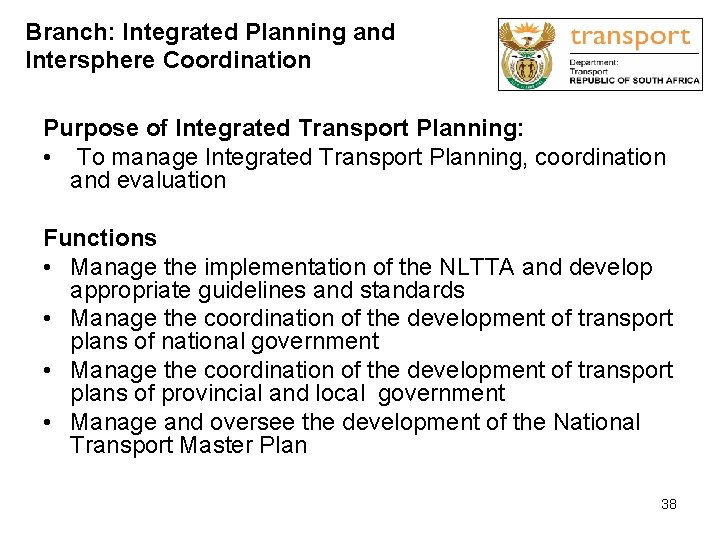 Branch: Integrated Planning and Intersphere Coordination

transport
Department:
Transport
REPUBLIC OF SOUTH AFRICA

Purpose of Integrated Transport Planning:
• To manage Integrated Transport Planning, coordination and evaluation

Functions
• Manage the implementation of the NLTTA and develop appropriate guidelines and standards
• Manage the coordination of the development of transport plans of national government
• Manage the coordination of the development of transport plans of provincial and local government
• Manage and oversee the development of the National Transport Master Plan

38